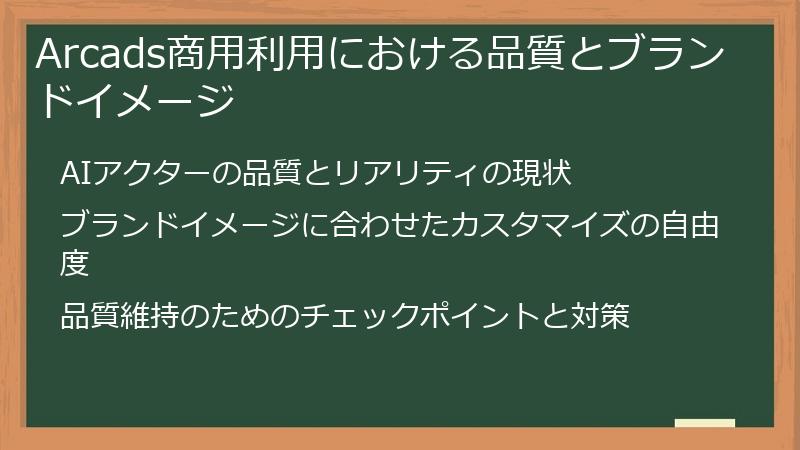 Arcads商用利用における品質とブランドイメージ

AIアクターの品質とリアリティの現状

ブランドイメージに合わせたカスタマイズの自由度

品質維持のためのチェックポイントと対策